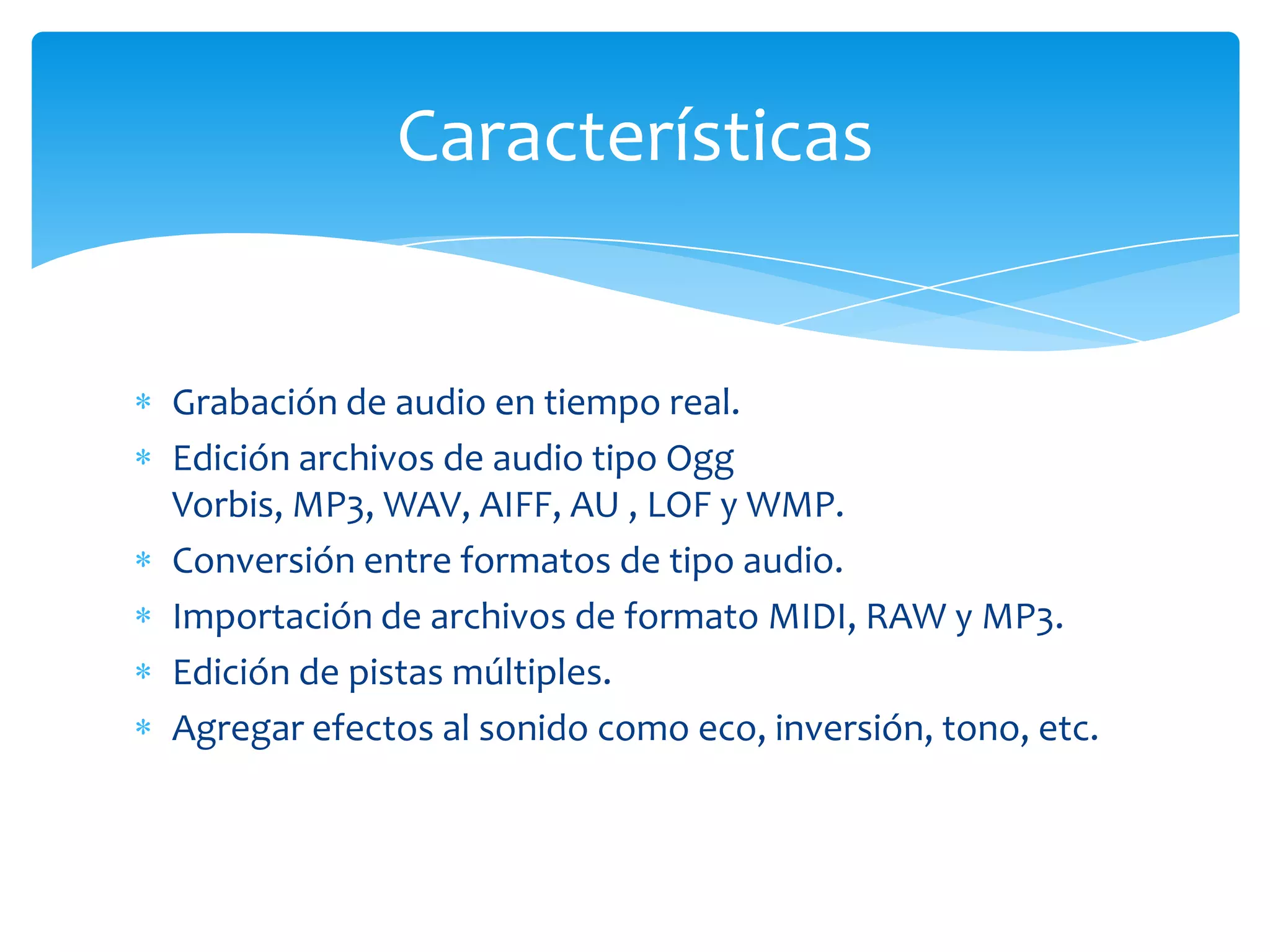 Características

* Grabación de audio en tiempo real.
* Edición archivos de audio tipo Ogg Vorbis, MP3, WAV, AIFF, AU , LOF y WMP.
* Conversión entre formatos de tipo audio.
* Importación de archivos de formato MIDI, RAW y MP3.
* Edición de pistas múltiples.
* Agregar efectos al sonido como eco, inversión, tono, etc.